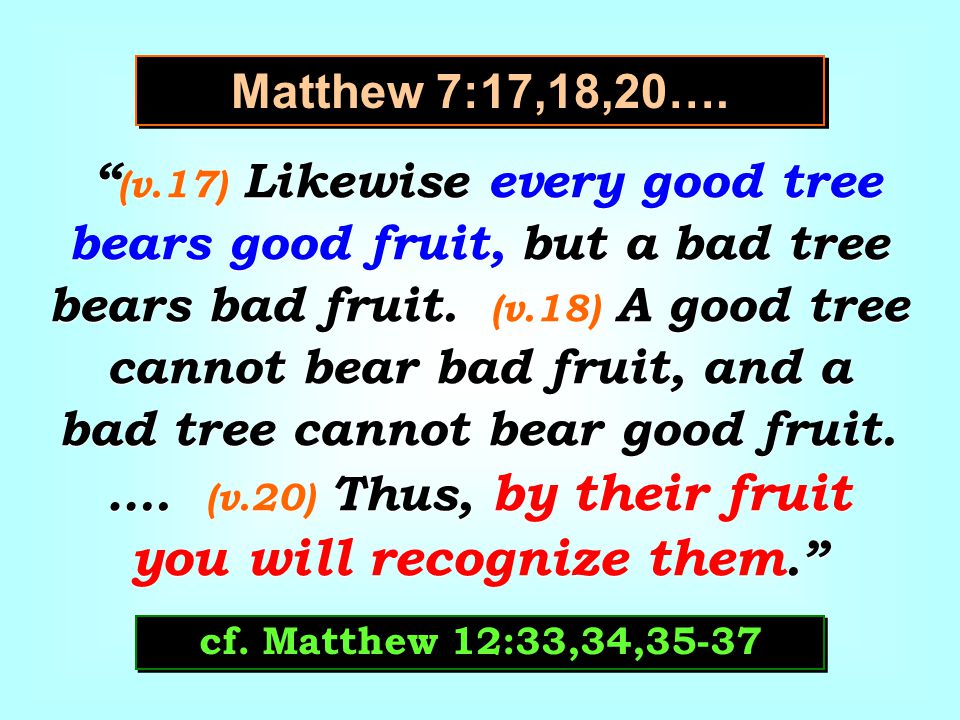 Matthew 7:17,18,20….

“(v.17) Likewise every good tree bears good fruit, but a bad tree bears bad fruit. (v.18) A good tree cannot bear bad fruit, and a bad tree cannot bear good fruit. …. (v.20) Thus, by their fruit you will recognize them.”

cf. Matthew 12:33,34,35-37